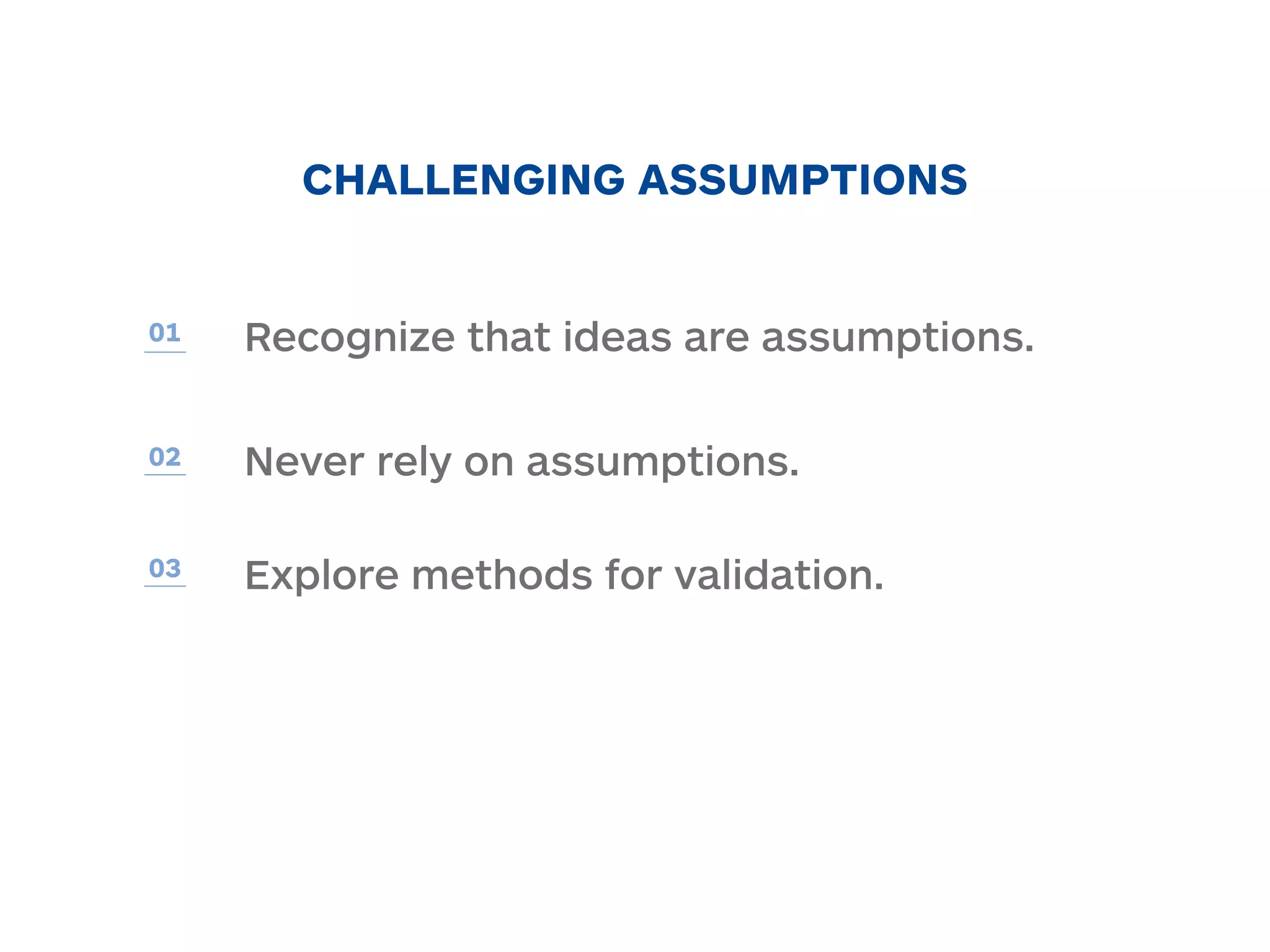 CHALLENGING ASSUMPTIONS

01 Recognize that ideas are assumptions.

02 Never rely on assumptions.

03 Explore methods for validation.